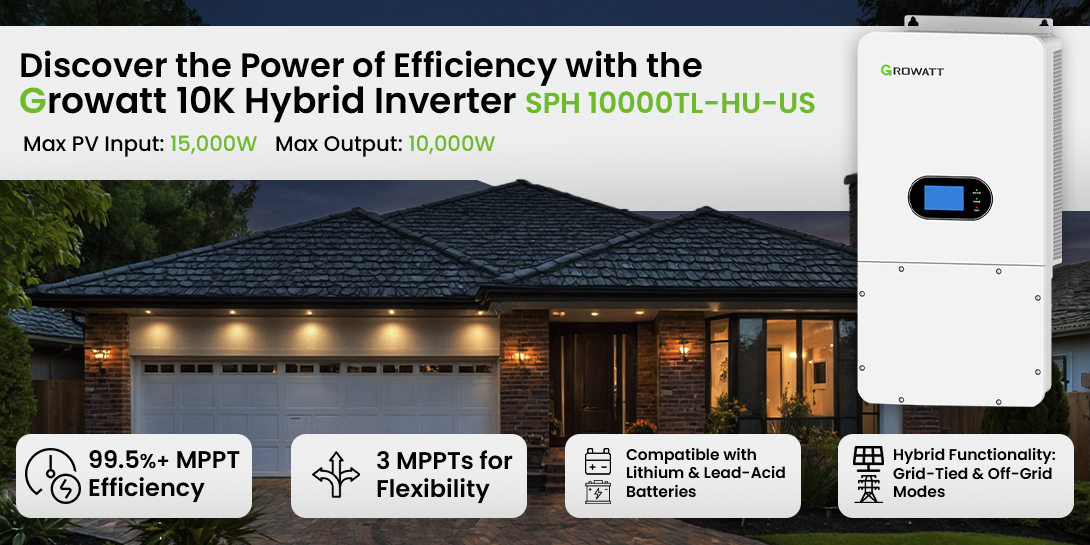 Discover the Power of Efficiency with the Growatt 10K Hybrid Inverter SPH 10000TL-HU-US

Max PV Input: 15,000W Max Output: 10,000W

GROWATT

99.5%+ MPPT Efficiency

3 MPPTs for Flexibility

Compatible with Lithium & Lead-Acid Batteries

Hybrid Functionality: Grid-Tied & Off-Grid Modes